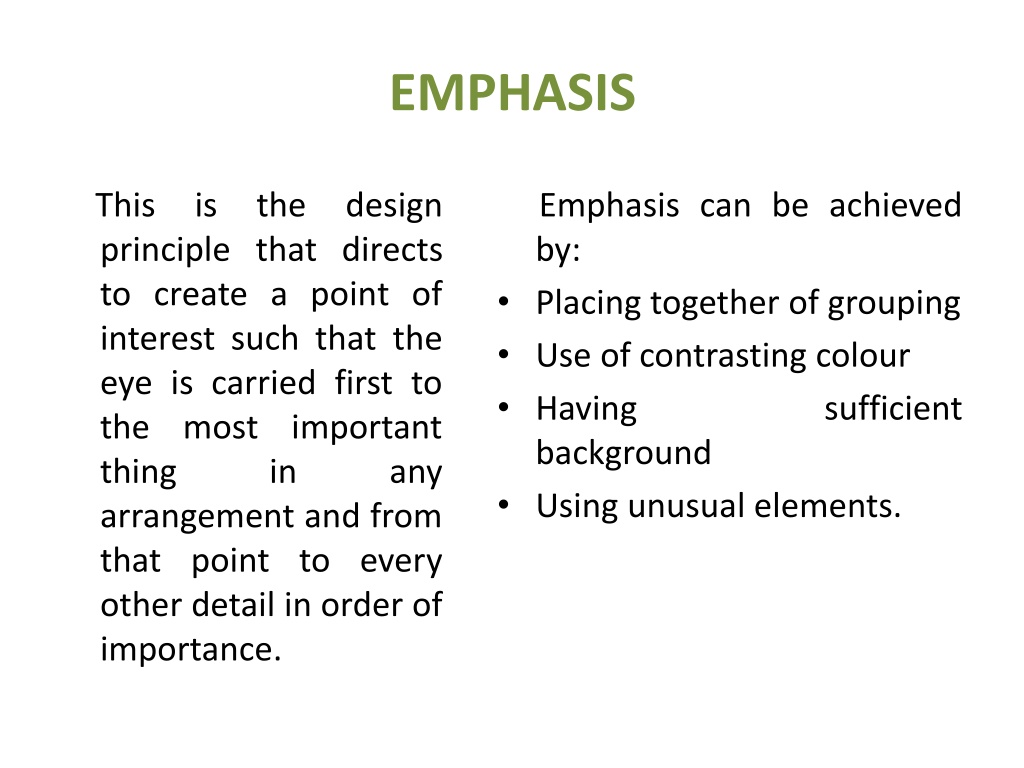 EMPHASIS

This is the design principle that directs to create a point of interest such that the eye is carried first to the most important thing in any arrangement and from that point to every other detail in order of importance.

Emphasis can be achieved by:
• Placing together of grouping
• Use of contrasting colour
• Having sufficient background
• Using unusual elements.